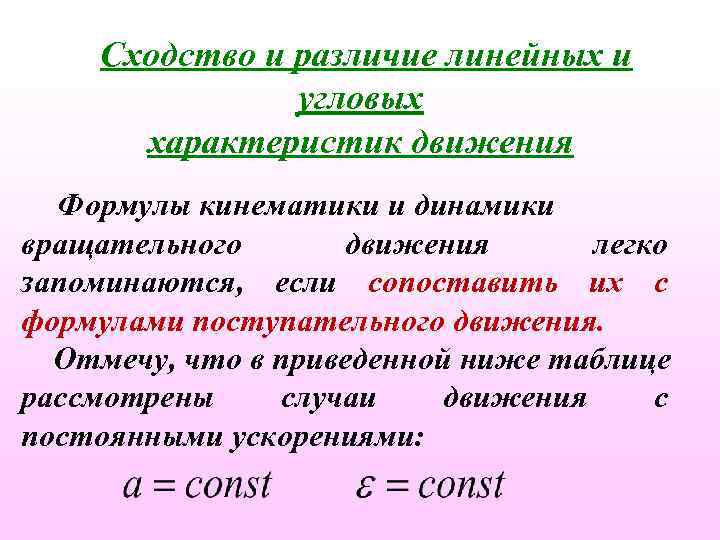 Сходство и различие линейных и угловых
характеристик движения

Формулы кинематики и динамики вращательного движения легко запоминаются, если сопоставить их с формулами поступательного движения.

Отмечу, что в приведенной ниже таблице рассмотрены случаи движения с постоянными ускорениями:

$a = const$ $\varepsilon = const$